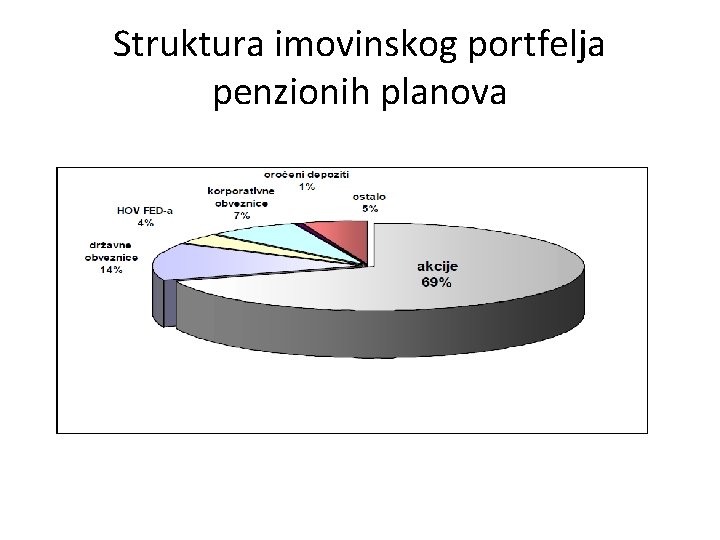 Struktura imovinskog portfelja penzionih planova

oročeni depoziti
1%

ostalo
5%

korporativne
obveznice
7%

HOV FED-a
4%

državne
obveznice
14%

akcije
69%